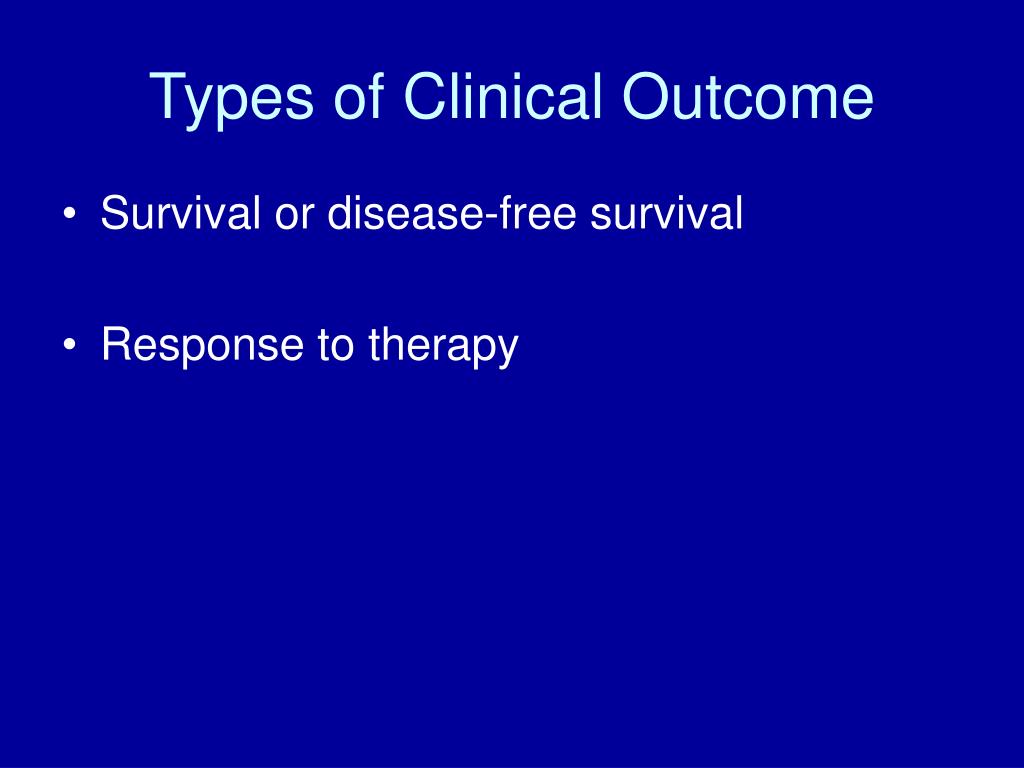 Types of Clinical Outcome

• Survival or disease-free survival

• Response to therapy